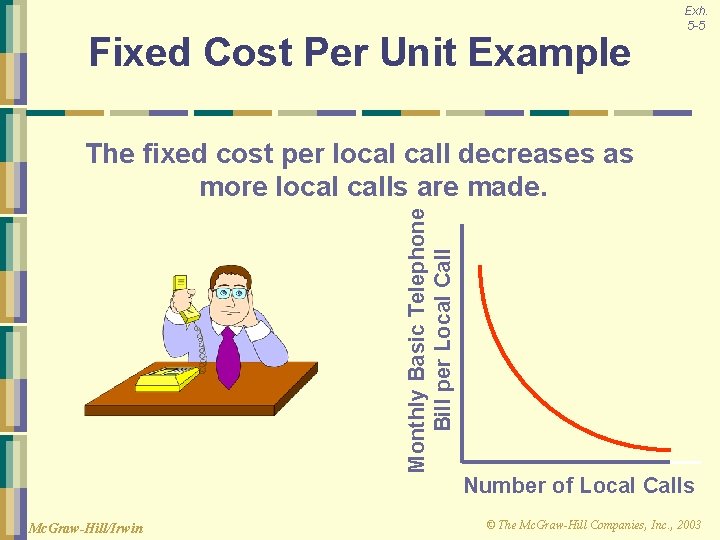 Exh. 5-5

Fixed Cost Per Unit Example

The fixed cost per local call decreases as more local calls are made.

Monthly Basic Telephone Bill per Local Call

Number of Local Calls

McGraw-Hill/Irwin

© The McGraw-Hill Companies, Inc., 2003